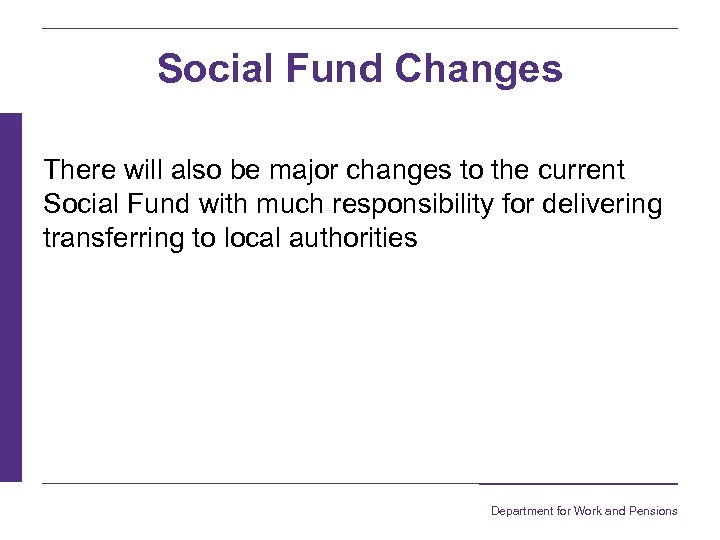 Social Fund Changes

There will also be major changes to the current Social Fund with much responsibility for delivering transferring to local authorities

Department for Work and Pensions